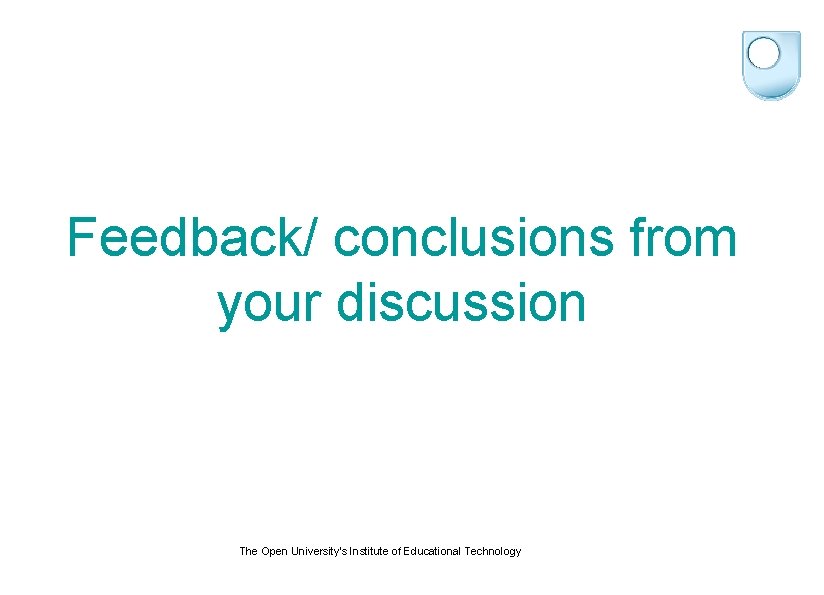 Feedback/ conclusions from your discussion

The Open University's Institute of Educational Technology